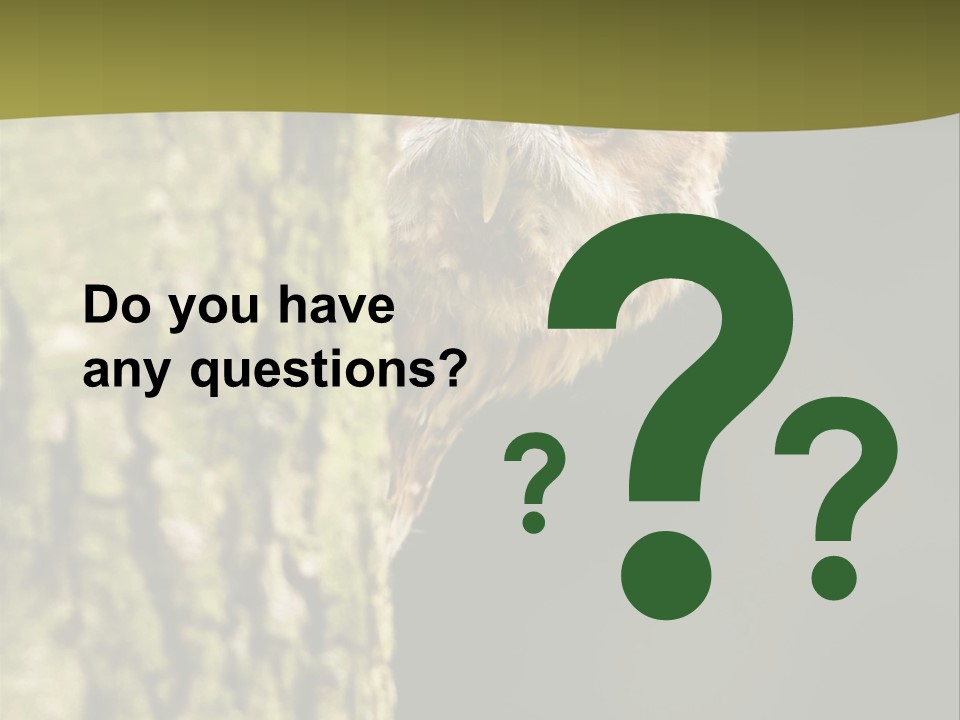 Do you have any questions?

?
?
?